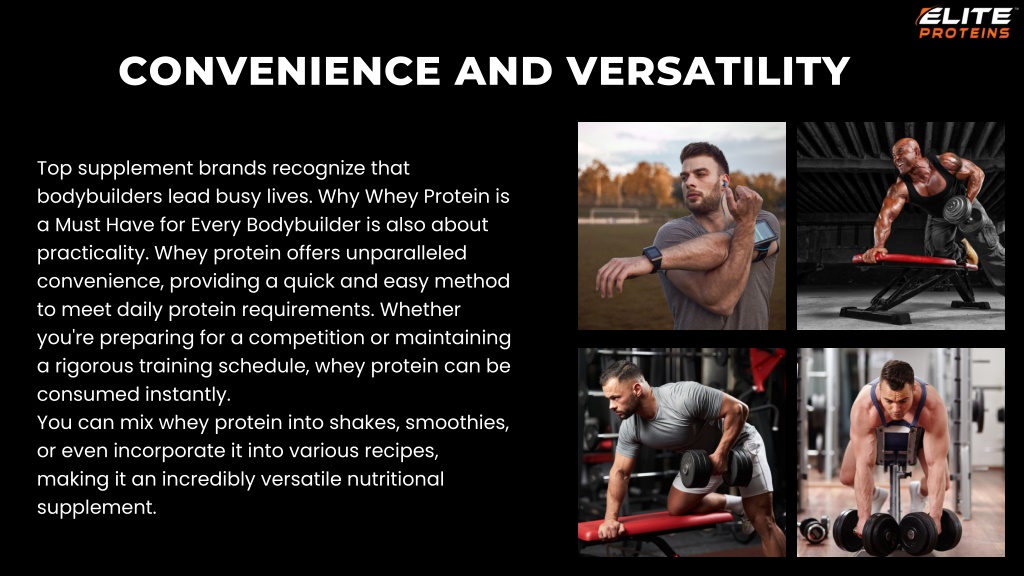 ELITE
PROTEINS

CONVENIENCE AND VERSATILITY

Top supplement brands recognize that bodybuilders lead busy lives. Why Whey Protein is a Must Have for Every Bodybuilder is also about practicality. Whey protein offers unparalleled convenience, providing a quick and easy method to meet daily protein requirements. Whether you're preparing for a competition or maintaining a rigorous training schedule, whey protein can be consumed instantly.
You can mix whey protein into shakes, smoothies, or even incorporate it into various recipes, making it an incredibly versatile nutritional supplement.